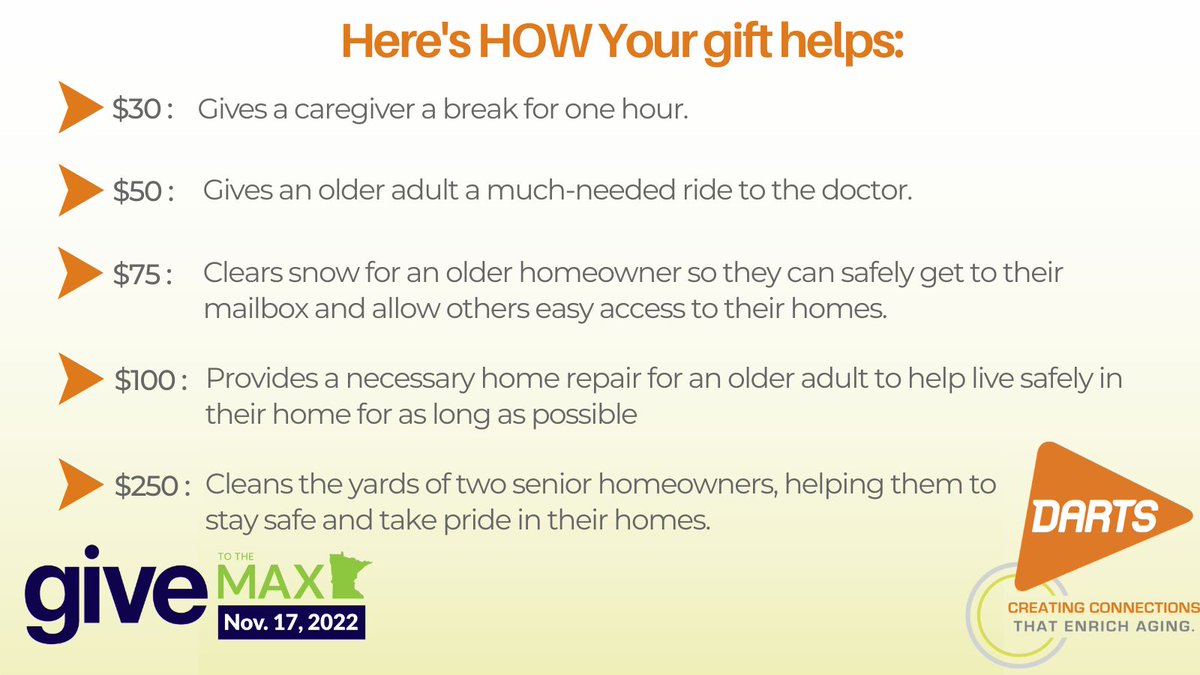 Here's HOW Your gift helps:

\$30 : Gives a caregiver a break for one hour.

\$50 : Gives an older adult a much-needed ride to the doctor.

\$75 : Clears snow for an older homeowner so they can safely get to their mailbox and allow others easy access to their homes.

\$100 : Provides a necessary home repair for an older adult to help live safely in their home for as long as possible

\$250 : Cleans the yards of two senior homeowners, helping them to stay safe and take pride in their homes.

give TO THE MAX Nov. 17, 2022

DARTS

CREATING CONNECTIONS THAT ENRICH AGING.